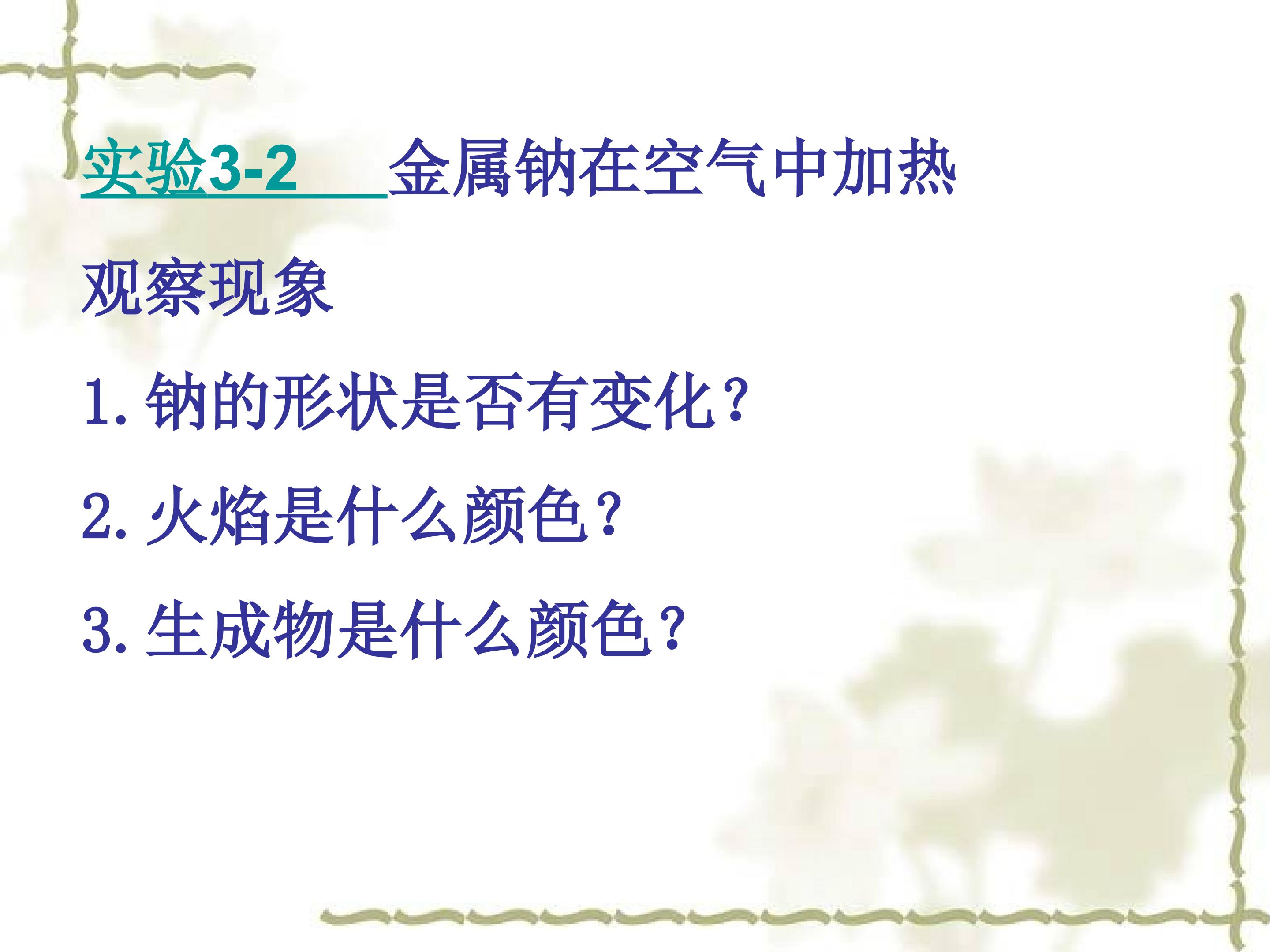 实验3-2 金属钠在空气中加热

观察现象

1. 钠的形状是否有变化？

2. 火焰是什么颜色？

3. 生成物是什么颜色？